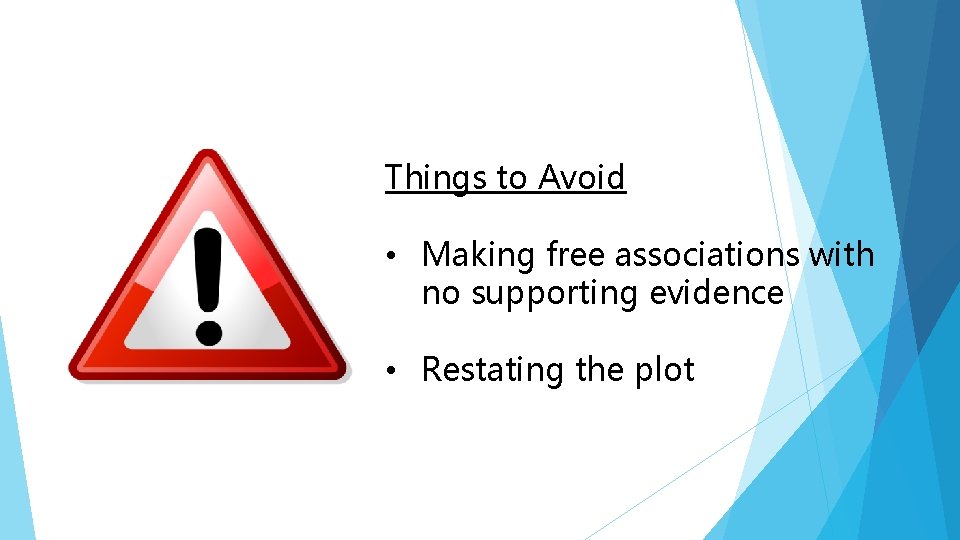 Things to Avoid

• Making free associations with no supporting evidence

• Restating the plot